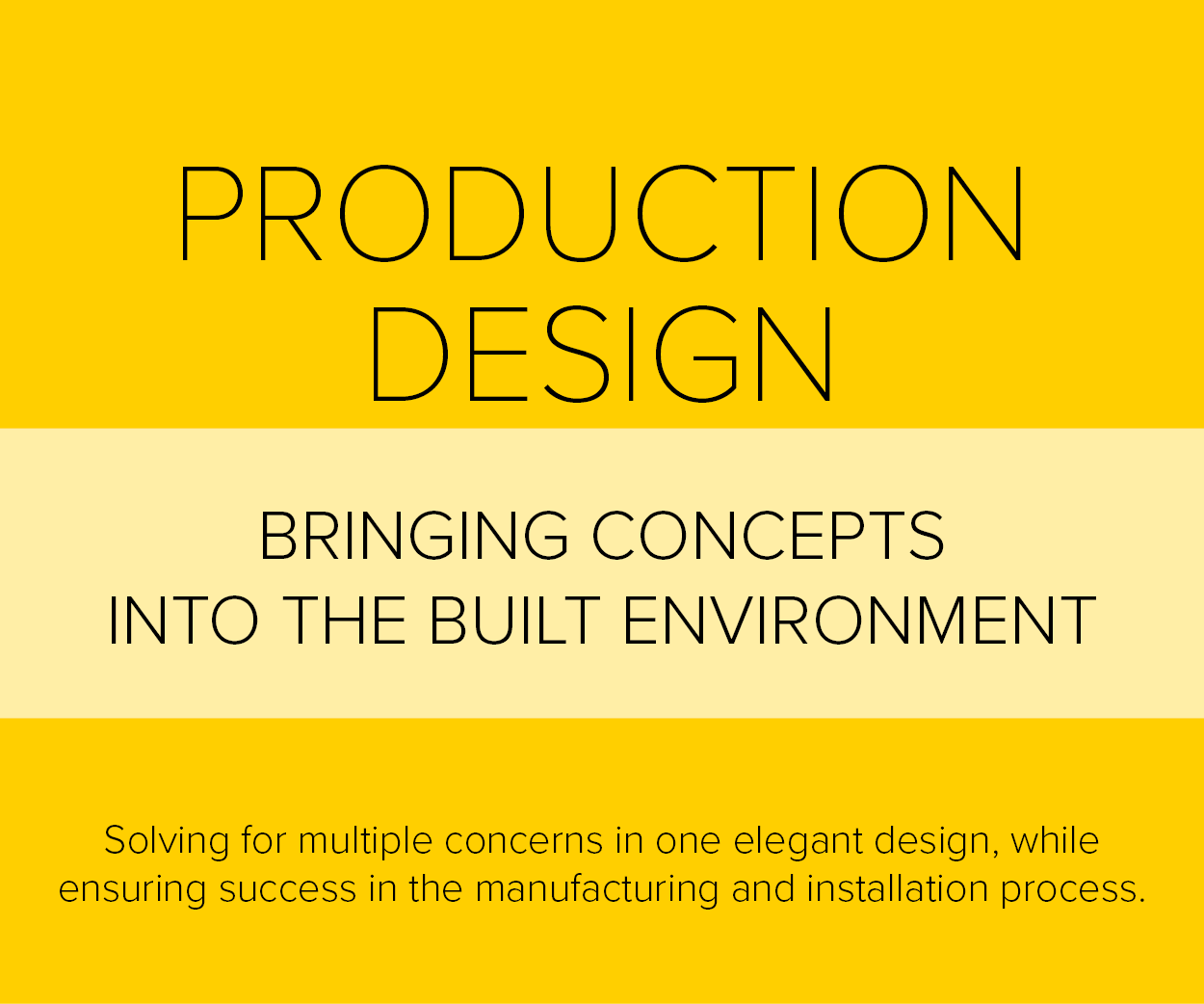 PRODUCTION DESIGN

BRINGING CONCEPTS INTO THE BUILT ENVIRONMENT

Solving for multiple concerns in one elegant design, while ensuring success in the manufacturing and installation process.